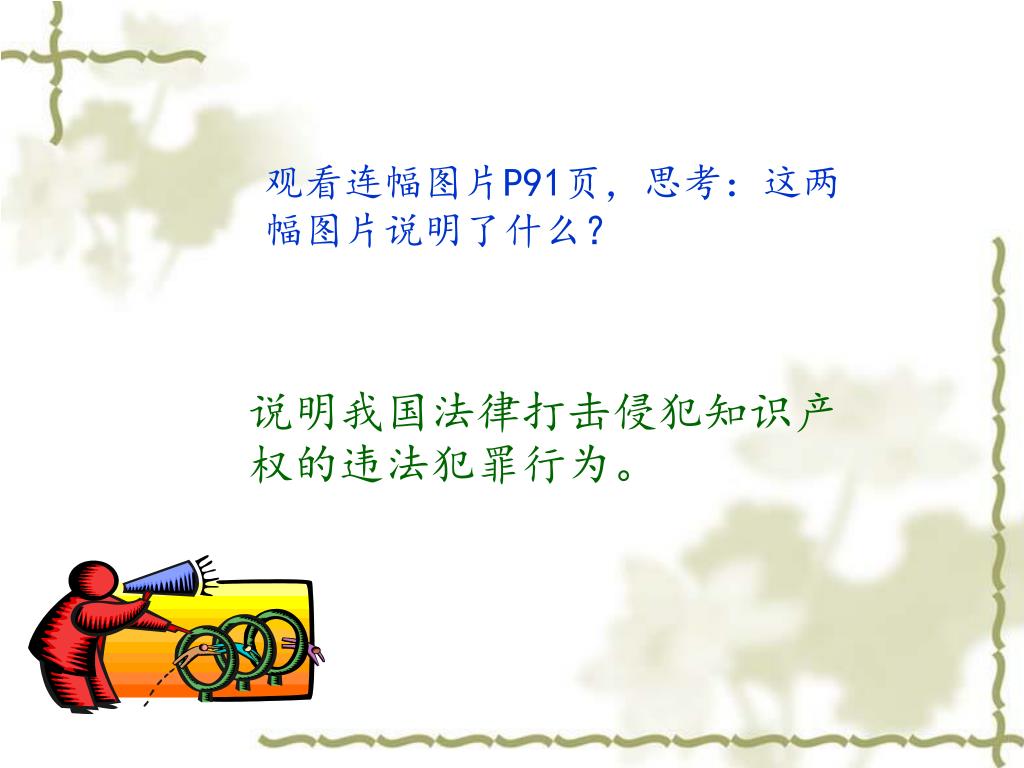 观看连幅图片P91页，思考：这两幅图片说明了什么？

说明我国法律打击侵犯知识产权的违法犯罪行为。